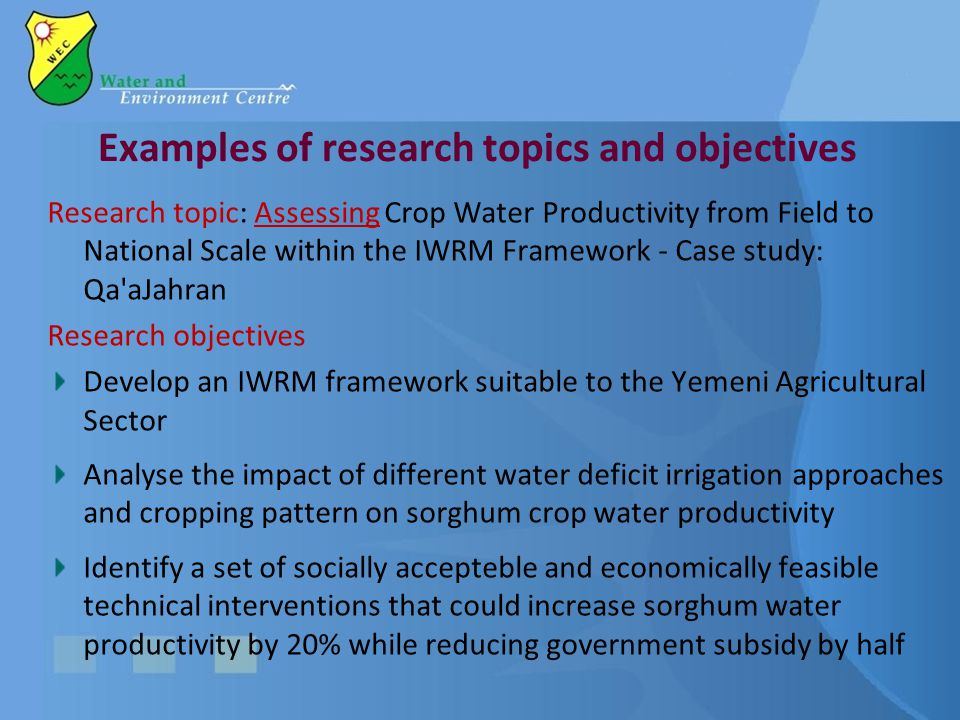 WEC
Water and
Environment Centre

Examples of research topics and objectives

Research topic: Assessing Crop Water Productivity from Field to National Scale within the IWRM Framework - Case study: Qa'aJahran

Research objectives

Develop an IWRM framework suitable to the Yemeni Agricultural Sector

Analyse the impact of different water deficit irrigation approaches and cropping pattern on sorghum crop water productivity

Identify a set of socially accepteble and economically feasible technical interventions that could increase sorghum water productivity by 20% while reducing government subsidy by half